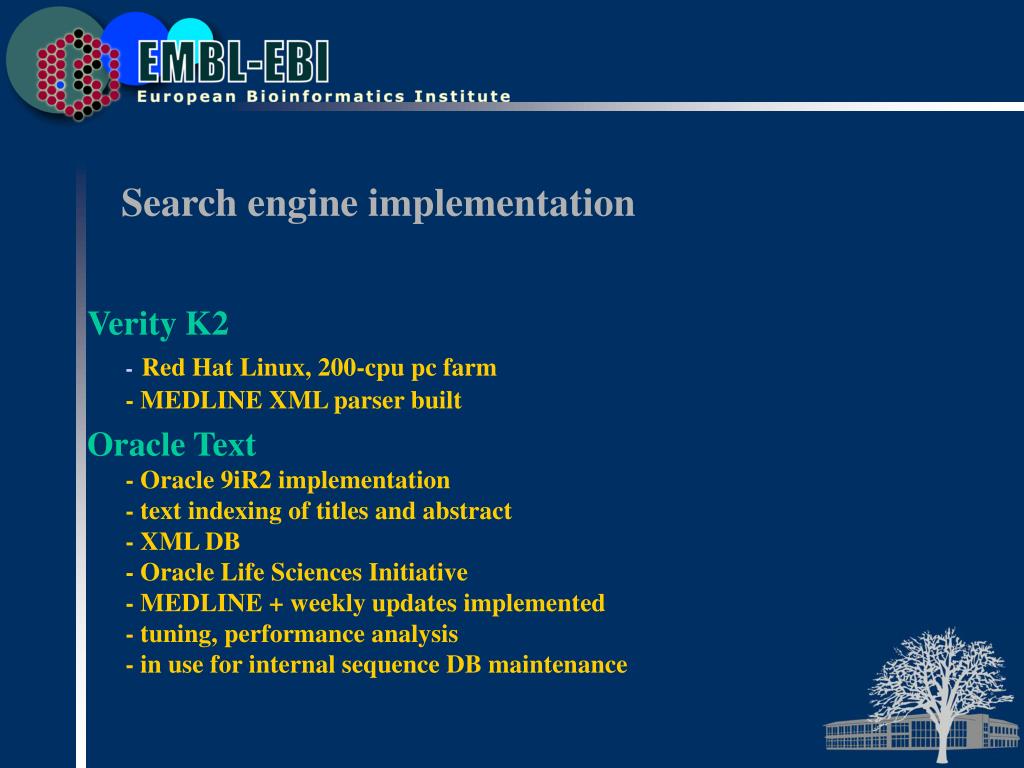 EMBL-EBI
European Bioinformatics Institute

Search engine implementation

Verity K2
- Red Hat Linux, 200-cpu pc farm
- MEDLINE XML parser built

Oracle Text
- Oracle 9iR2 implementation
- text indexing of titles and abstract
- XML DB
- Oracle Life Sciences Initiative
- MEDLINE + weekly updates implemented
- tuning, performance analysis
- in use for internal sequence DB maintenance